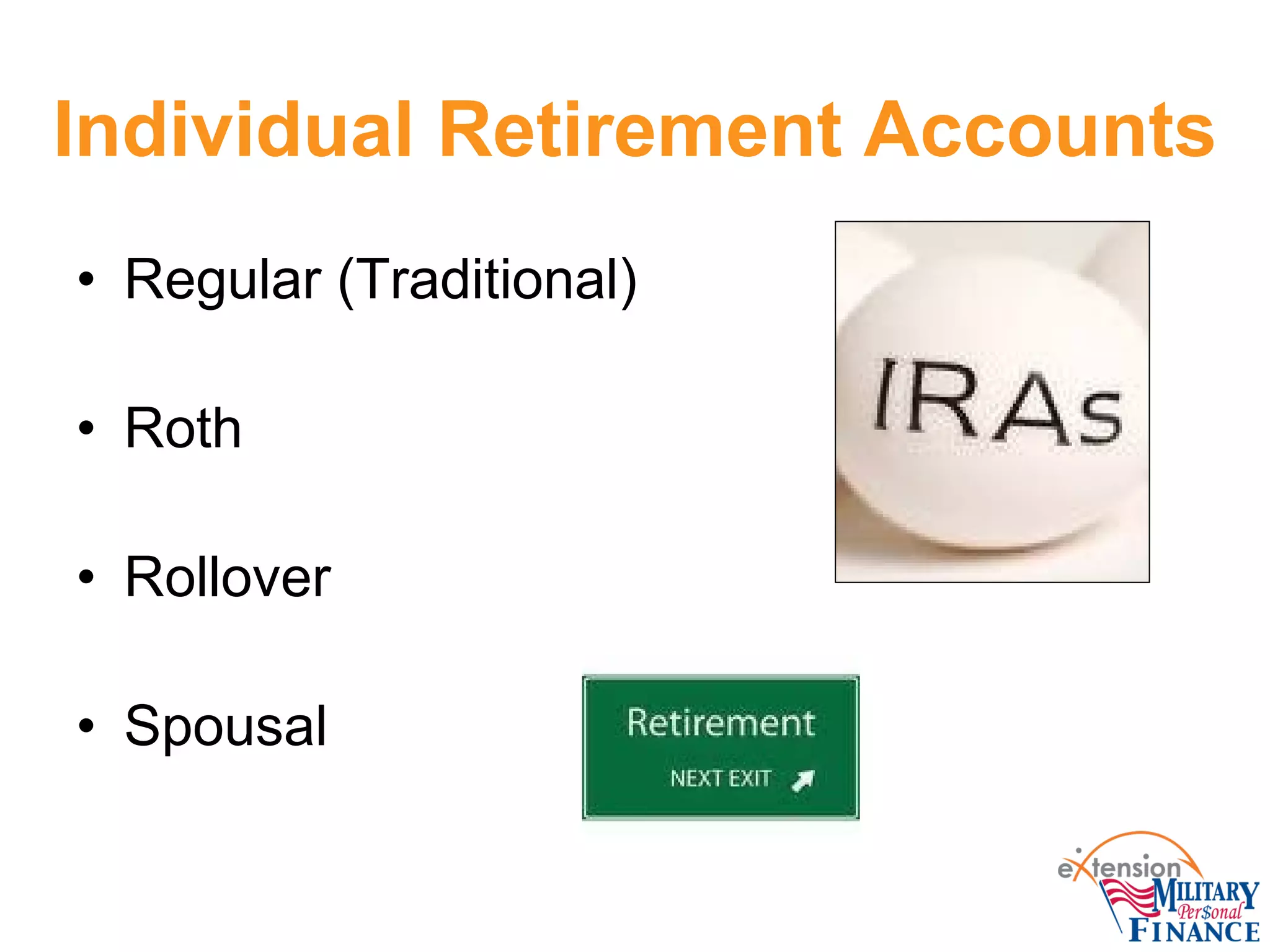 Individual Retirement Accounts

• Regular (Traditional)

• Roth

• Rollover

• Spousal

IRAs

Retirement
NEXT EXIT

extension
MILITARY
Per$onal
FINANCE